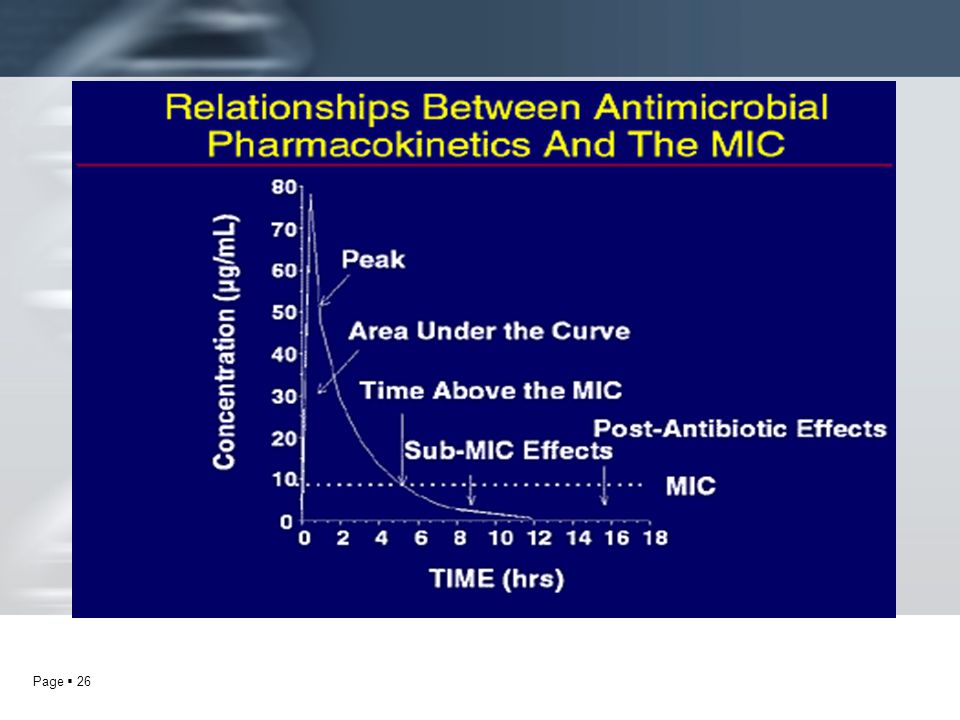 Relationships Between Antimicrobial Pharmacokinetics And The MIC

Concentration (µg/mL)

80
70
60
50
40
30
20
10
0

Peak

Area Under the Curve

Time Above the MIC

Post-Antibiotic Effects

Sub-MIC Effects

MIC

0 2 4 6 8 10 12 14 16 18

TIME (hrs)

Page ▪ 26